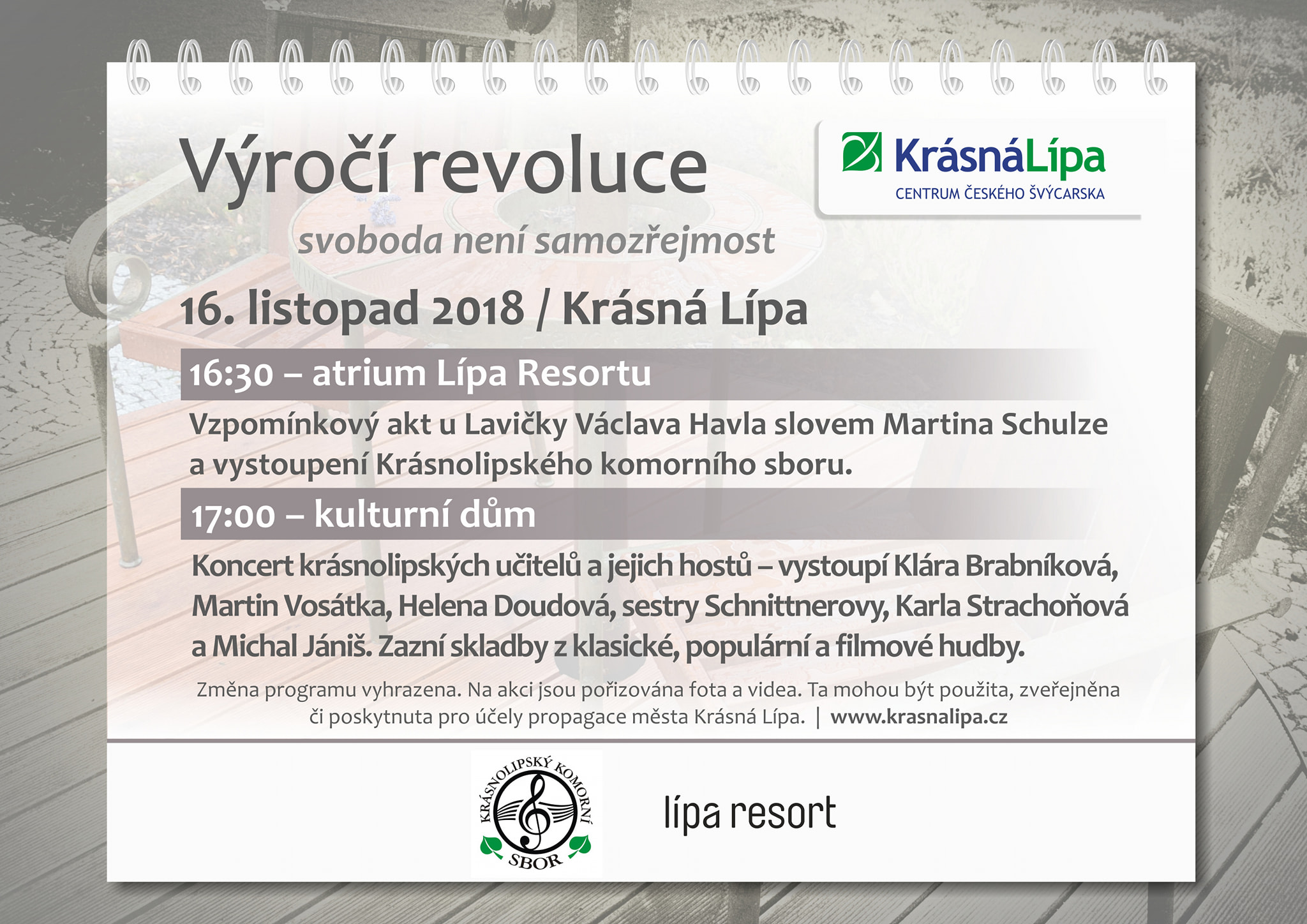 Výročí revoluce

KrásnáLípa
CENTRUM ČESKÉHO ŠVÝCARSKA

svoboda není samozřejmost

16. listopad 2018 / Krásná Lípa

16:30 – atrium Lípa Resortu

Vzpomínkový akt u Lavičky Václava Havla slovem Martina Schulze a vystoupení Krásnolipského komorního sboru.

17:00 – kulturní dům

Koncert krásnolipských učitelů a jejich hostů – vystoupí Klára Brabníková, Martin Vosátka, Helena Doudová, sestry Schnittnerovy, Karla Strachoňová a Michal Jániš. Zazní skladby z klasické, populární a filmové hudby.

Změna programu vyhrazena. Na akci jsou pořizována fota a videa. Ta mohou být použita, zveřejněna či poskytnuta pro účely propagace města Krásná Lípa. | www.krasnalipa.cz

KRÁSNOLIPSKÝ KOMORNÍ SBOR

lípa resort